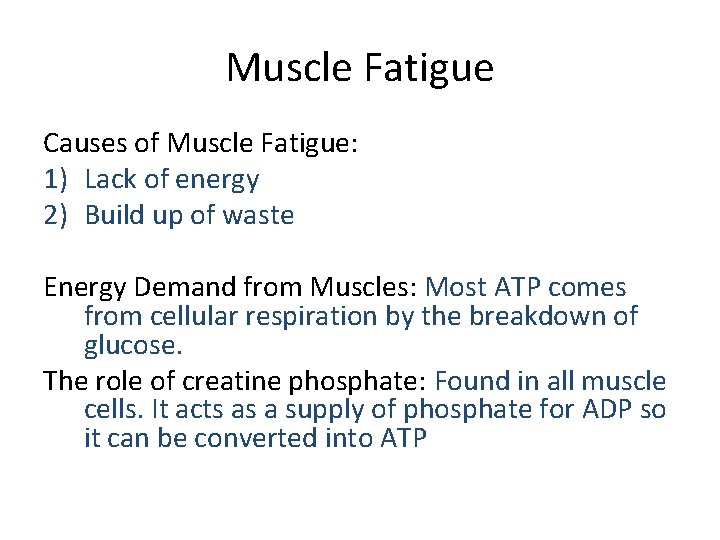 Muscle Fatigue

Causes of Muscle Fatigue:
1) Lack of energy
2) Build up of waste

Energy Demand from Muscles: Most ATP comes from cellular respiration by the breakdown of glucose.

The role of creatine phosphate: Found in all muscle cells. It acts as a supply of phosphate for ADP so it can be converted into ATP